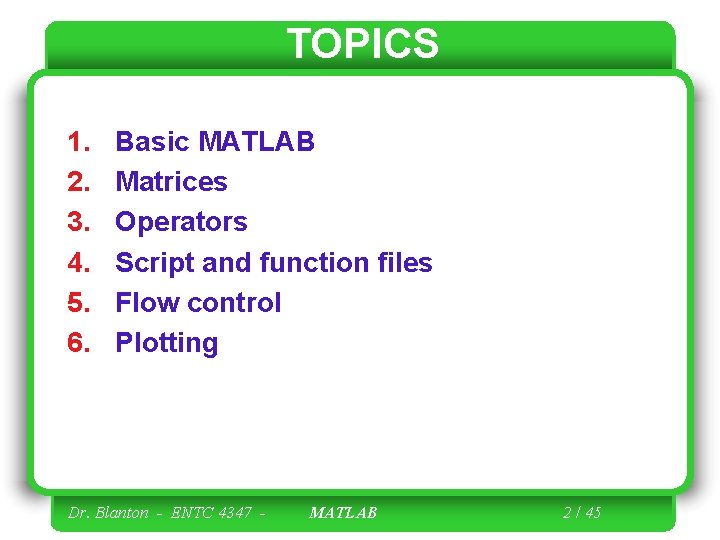 TOPICS

1. Basic MATLAB
2. Matrices
3. Operators
4. Script and function files
5. Flow control
6. Plotting

Dr. Blanton - ENTC 4347 - MATLAB 2 / 45